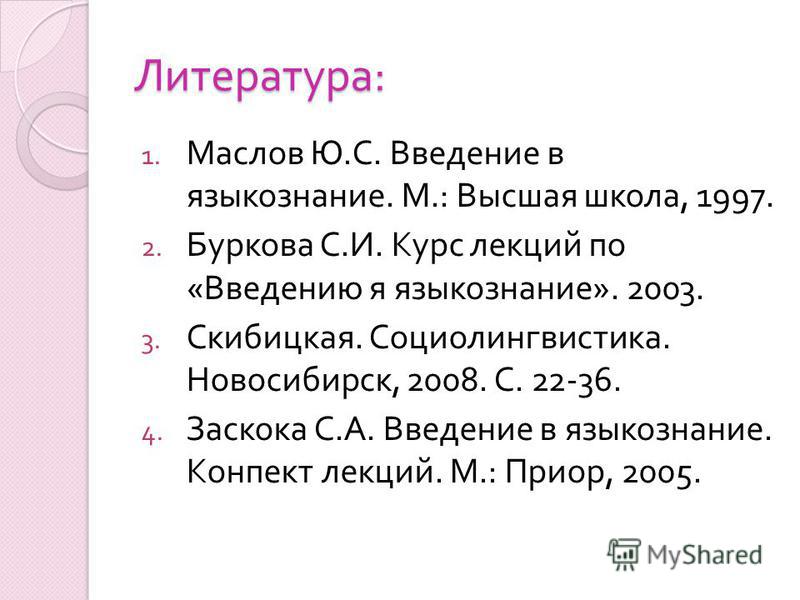 Литература:

1. Маслов Ю.С. Введение в языкознание. М.: Высшая школа, 1997.
2. Буркова С.И. Курс лекций по «Введению я языкознание». 2003.
3. Скибицкая. Социолингвистика. Новосибирск, 2008. С. 22-36.
4. Заскока С.А. Введение в языкознание. Конпект лекций. М.: Приор, 2005.

MyShared